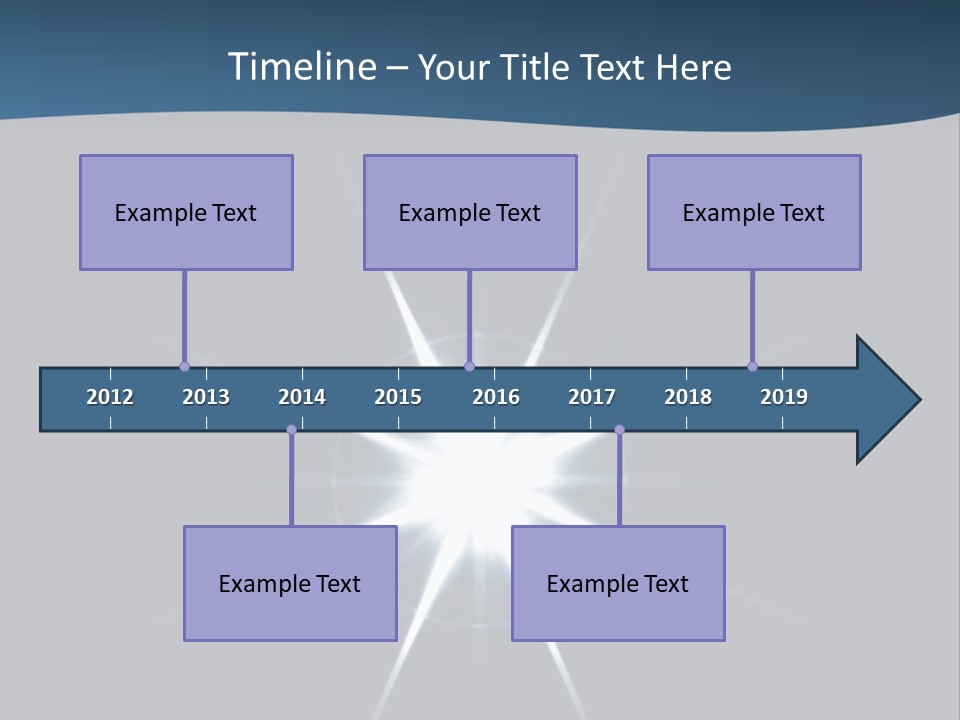 Timeline – Your Title Text Here

Example Text

Example Text

Example Text

2012 2013 2014 2015 2016 2017 2018 2019

Example Text

Example Text